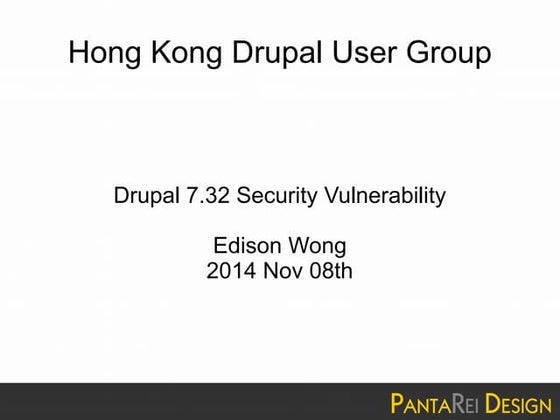 Hong Kong Drupal User Group

Drupal 7.32 Security Vulnerability

Edison Wong
2014 Nov 08th

PANTAREI DESIGN